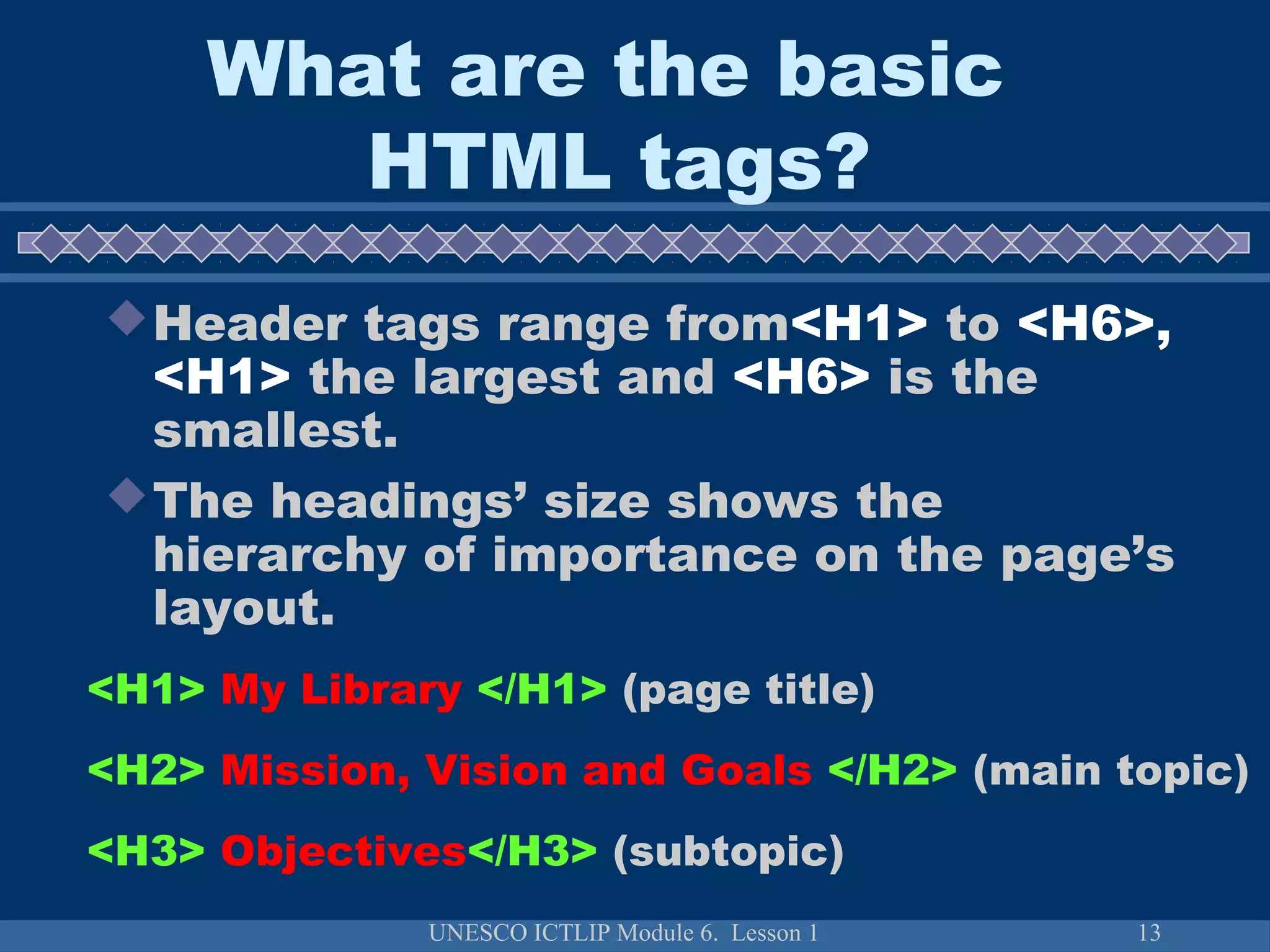 What are the basic HTML tags?

Header tags range from<H1> to <H6>, <H1> the largest and <H6> is the smallest.

The headings’ size shows the hierarchy of importance on the page’s layout.

<H1> My Library </H1> (page title)

<H2> Mission, Vision and Goals </H2> (main topic)

<H3> Objectives</H3> (subtopic)

UNESCO ICTLIP Module 6. Lesson 1

13